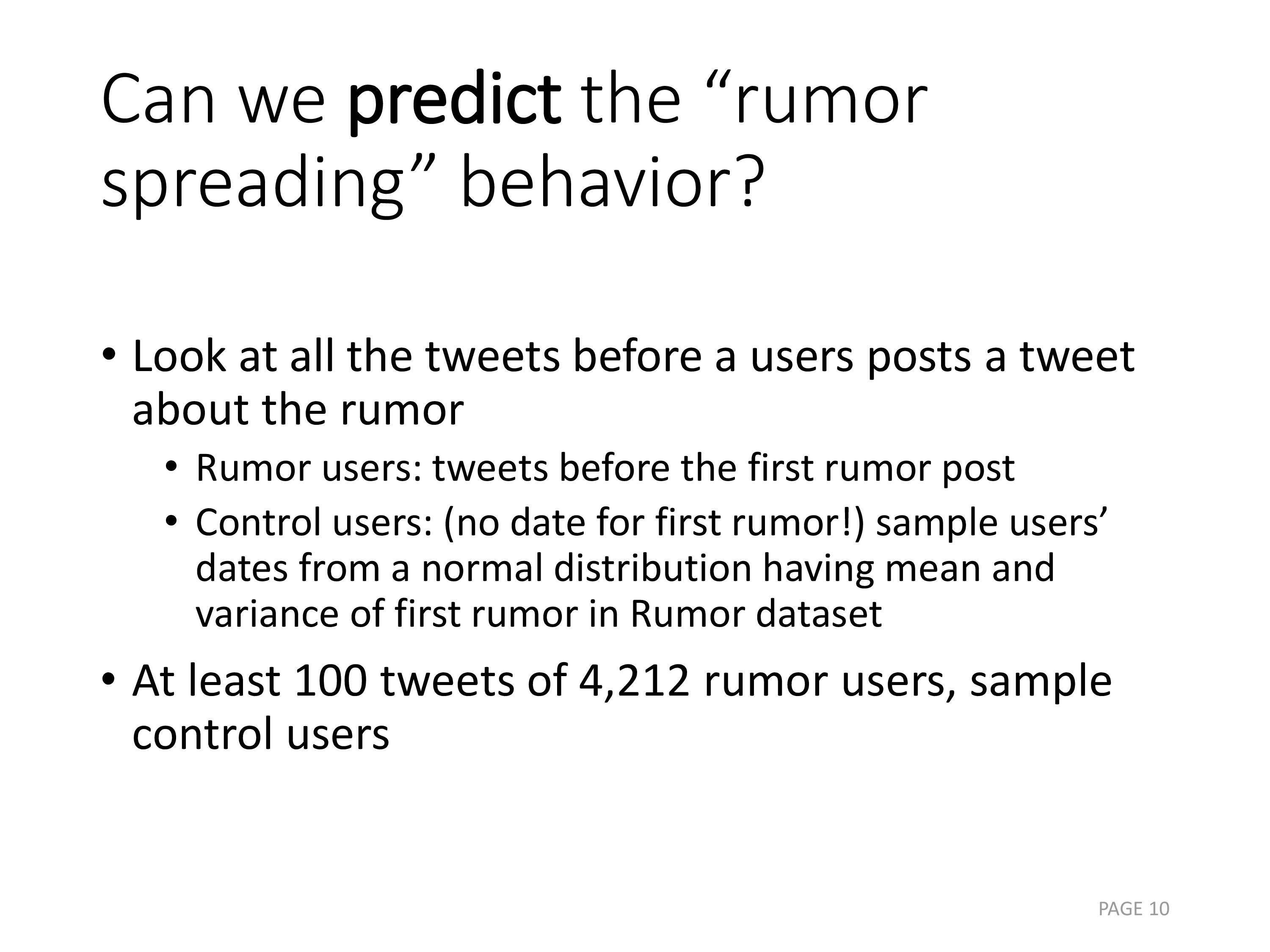 Can we predict the “rumor spreading” behavior?

• Look at all the tweets before a users posts a tweet about the rumor
  • Rumor users: tweets before the first rumor post
  • Control users: (no date for first rumor!) sample users’ dates from a normal distribution having mean and variance of first rumor in Rumor dataset
• At least 100 tweets of 4,212 rumor users, sample control users

PAGE 10